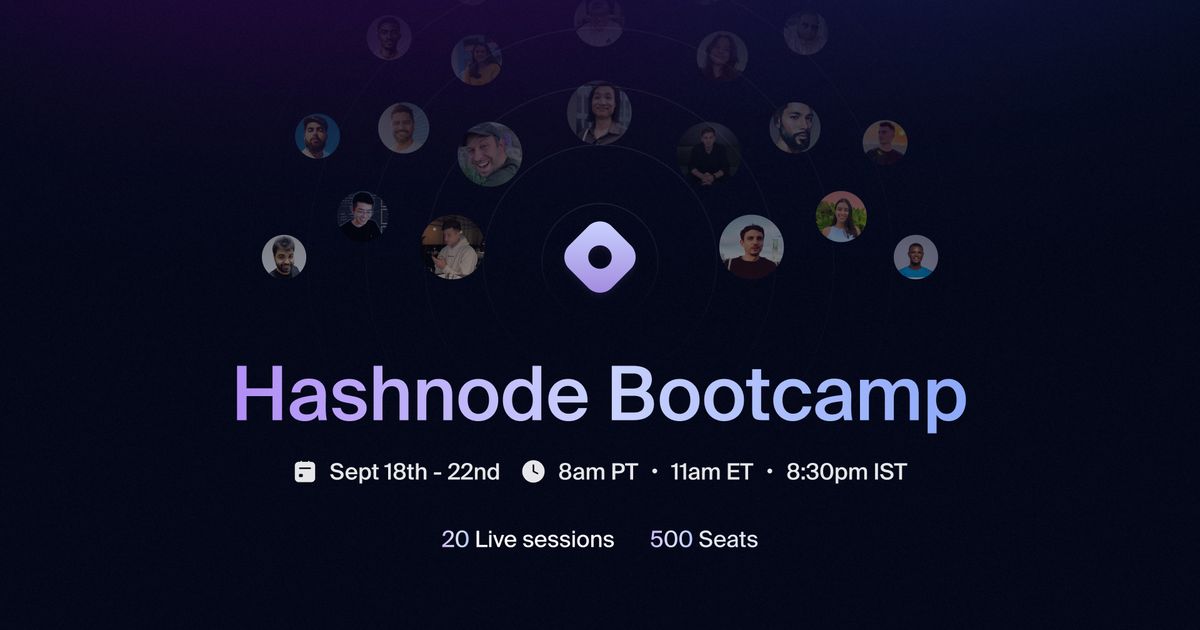 Hashnode Bootcamp

Sept 18th - 22nd 8am PT • 11am ET • 8:30pm IST

20 Live sessions 500 Seats